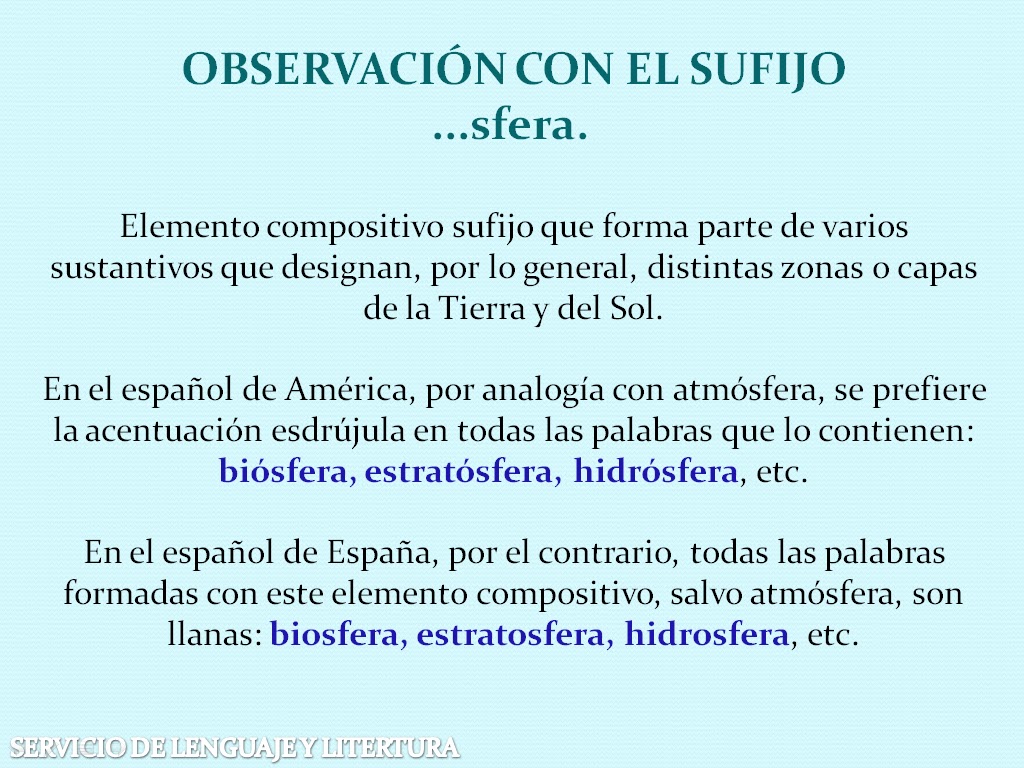 OBSERVACIÓN CON EL SUFIJO
...sfera.

Elemento compositivo sufijo que forma parte de varios sustantivos que designan, por lo general, distintas zonas o capas de la Tierra y del Sol.

En el español de América, por analogía con atmósfera, se prefiere la acentuación esdrújula en todas las palabras que lo contienen: biósfera, estratósfera, hidrósfera, etc.

En el español de España, por el contrario, todas las palabras formadas con este elemento compositivo, salvo atmósfera, son llanas: biosfera, estratosfera, hidrosfera, etc.

SERVICIO DE LENGUAJE Y LITERTURA